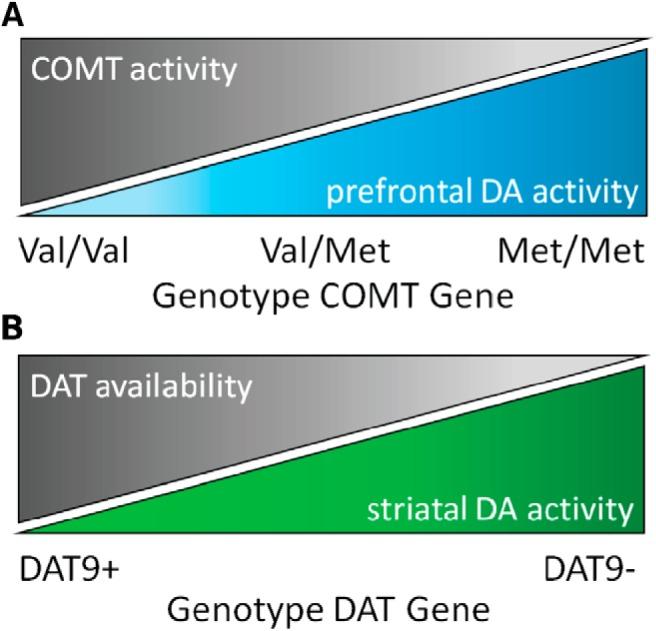 A

COMT activity

prefrontal DA activity

Val/Val Val/Met Met/Met

Genotype COMT Gene

B

DAT availability

striatal DA activity

DAT9+ DAT9-

Genotype DAT Gene